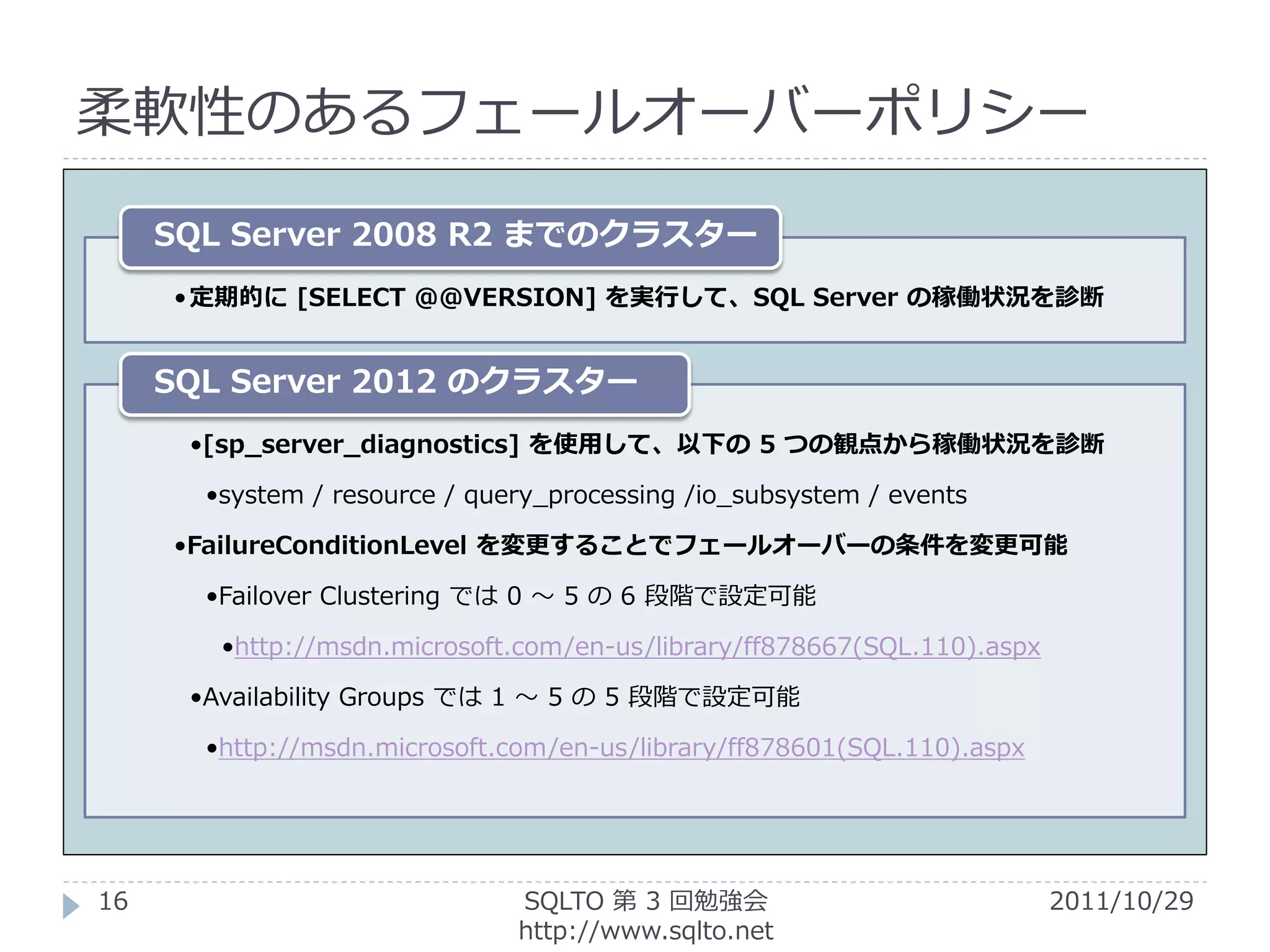 柔軟性のあるフェールオーバーポリシー

SQL Server 2008 R2 までのクラスター

•定期的に [SELECT @@VERSION] を実行して、SQL Server の稼働状況を診断

SQL Server 2012 のクラスター

•[sp_server_diagnostics] を使用して、以下の 5 つの観点から稼働状況を診断

•system / resource / query_processing /io_subsystem / events

•FailureConditionLevel を変更することでフェールオーバーの条件を変更可能

•Failover Clustering では 0 ～ 5 の 6 段階で設定可能

•http://msdn.microsoft.com/en-us/library/ff878667(SQL.110).aspx

•Availability Groups では 1 ～ 5 の 5 段階で設定可能

•http://msdn.microsoft.com/en-us/library/ff878601(SQL.110).aspx

16

SQLTO 第 3 回勉強会
http://www.sqlto.net

2011/10/29